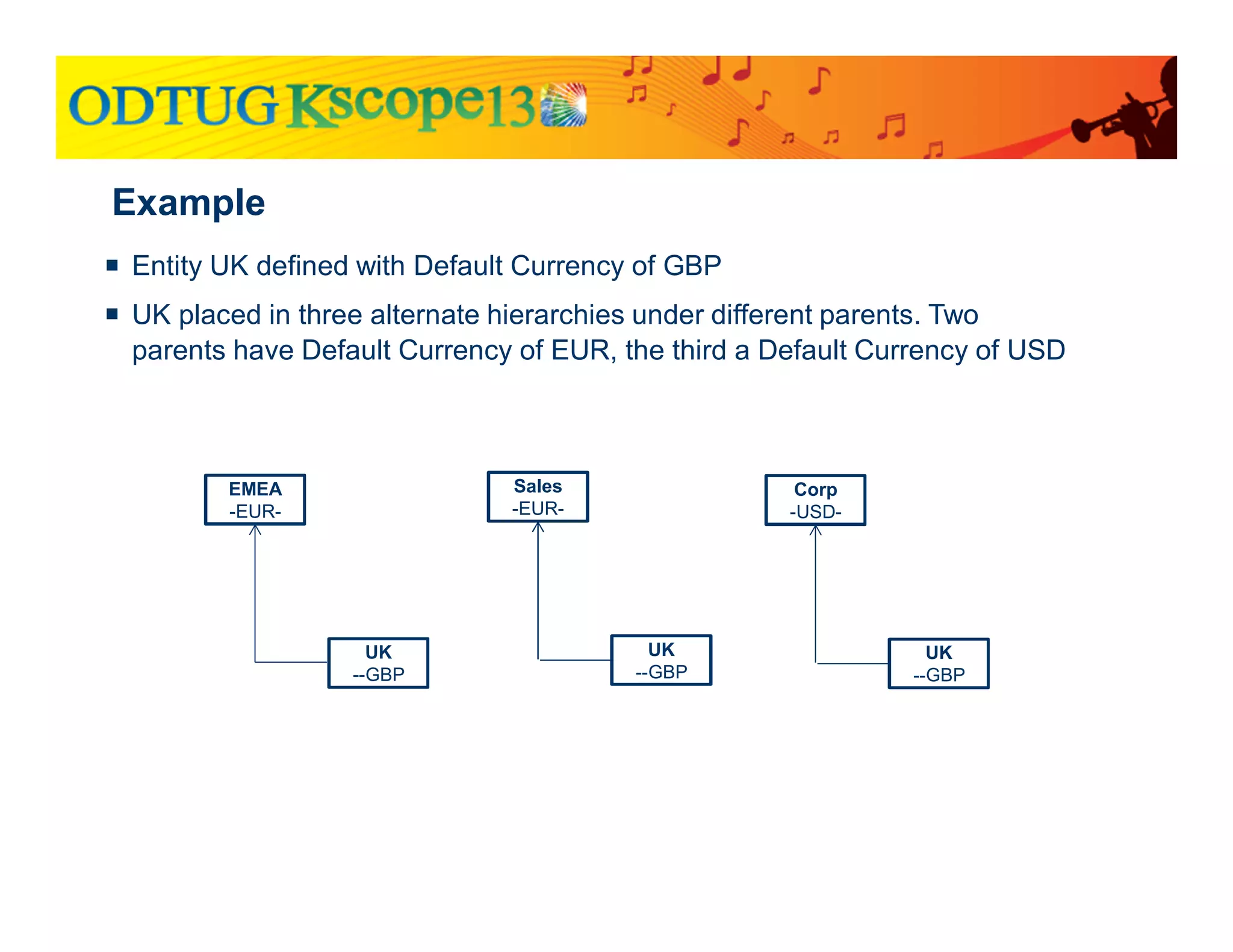 ODTUG Kscope13

Example

▪ Entity UK defined with Default Currency of GBP

▪ UK placed in three alternate hierarchies under different parents. Two parents have Default Currency of EUR, the third a Default Currency of USD

EMEA
-EUR-

UK
--GBP

Sales
-EUR-

UK
--GBP

Corp
-USD-

UK
--GBP